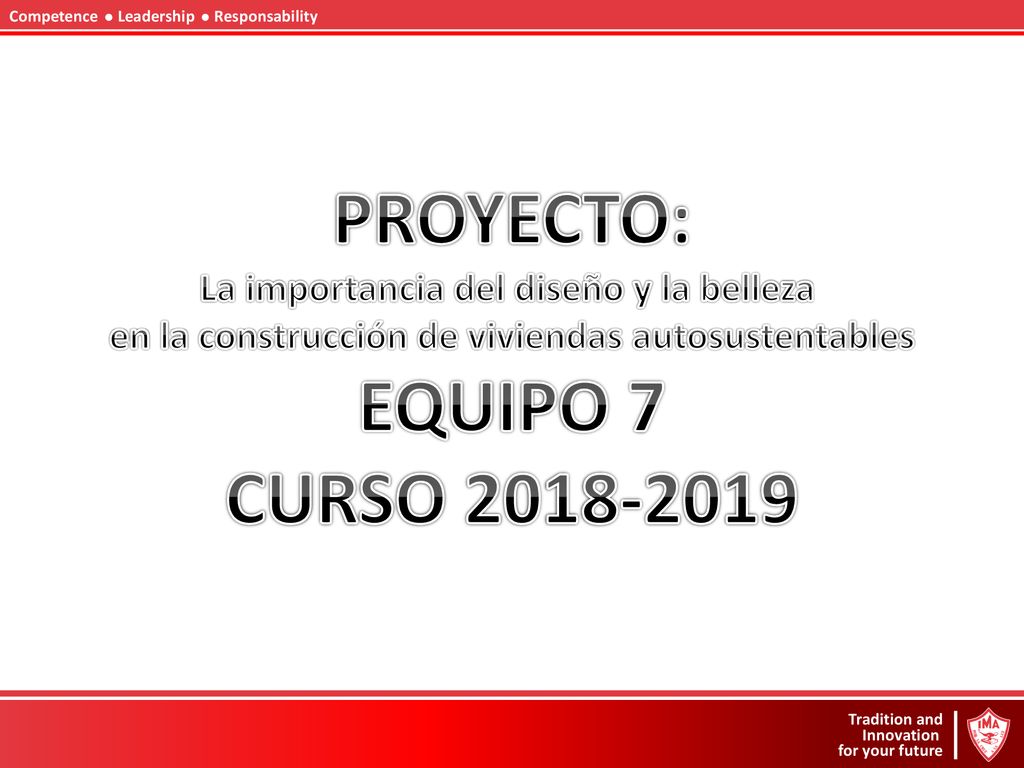 Competence ● Leadership ● Responsability

PROYECTO:
La importancia del diseño y la belleza en la construcción de viviendas autosustentables

EQUIPO 7

CURSO 2018-2019

Tradition and Innovation for your future

IMA